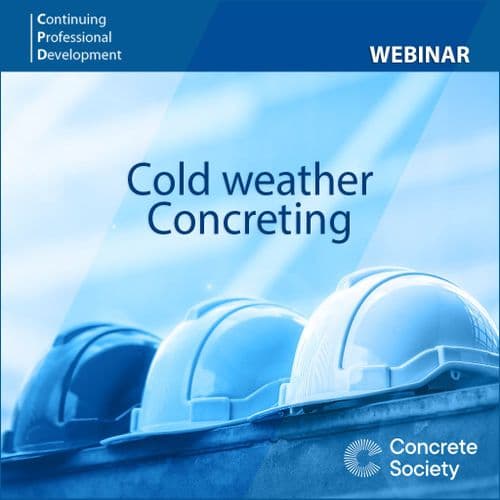 Continuing
Professional
Development

WEBINAR

Cold weather
Concreting

Concrete
Society